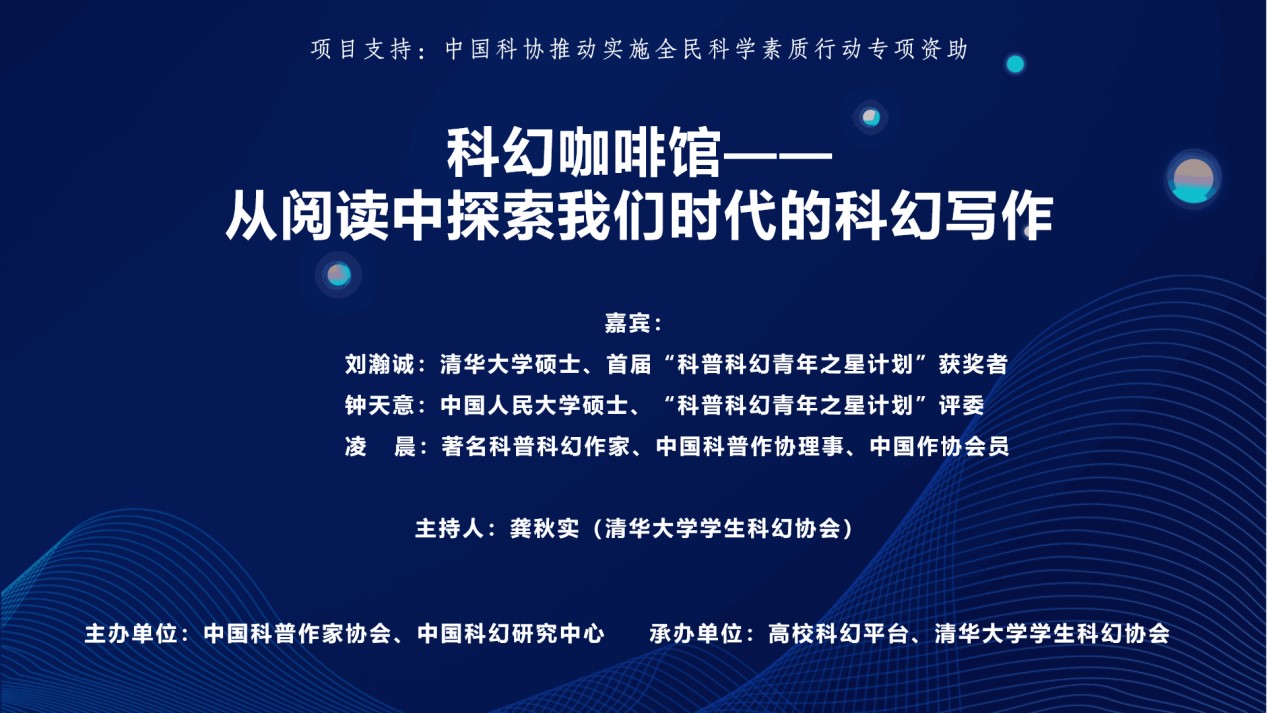 项目支持：中国科协推动实施全民科学素质行动专项资助

科幻咖啡馆——
从阅读中探索我们时代的科幻写作

嘉宾：
刘瀚诚：清华大学硕士、首届“科普科幻青年之星计划”获奖者
钟天意：中国人民大学硕士、“科普科幻青年之星计划”评委
凌　晨：著名科普科幻作家、中国科普作协理事、中国作协会员

主持人：龚秋实（清华大学学生科幻协会）

主办单位：中国科普作家协会、中国科幻研究中心　　承办单位：高校科幻平台、清华大学学生科幻协会